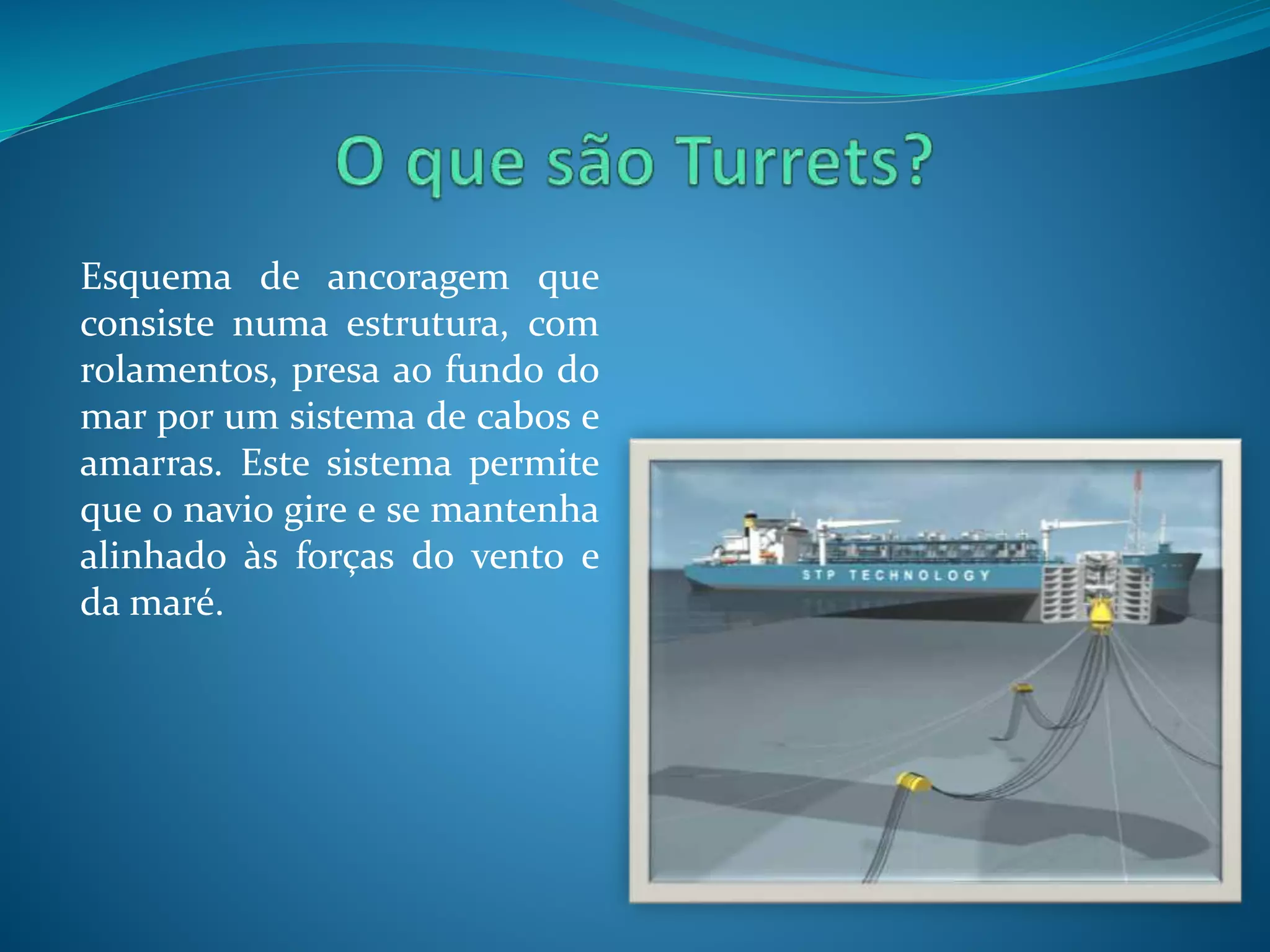 O que são Turrets?

Esquema de ancoragem que consiste numa estrutura, com rolamentos, presa ao fundo do mar por um sistema de cabos e amarras. Este sistema permite que o navio gire e se mantenha alinhado às forças do vento e da maré.

STP TECHNOLOGY